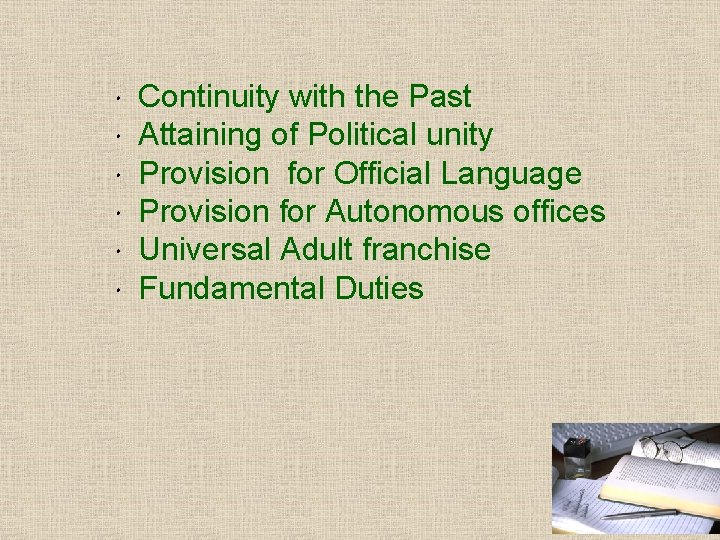 • Continuity with the Past
• Attaining of Political unity
• Provision for Official Language
• Provision for Autonomous offices
• Universal Adult franchise
• Fundamental Duties